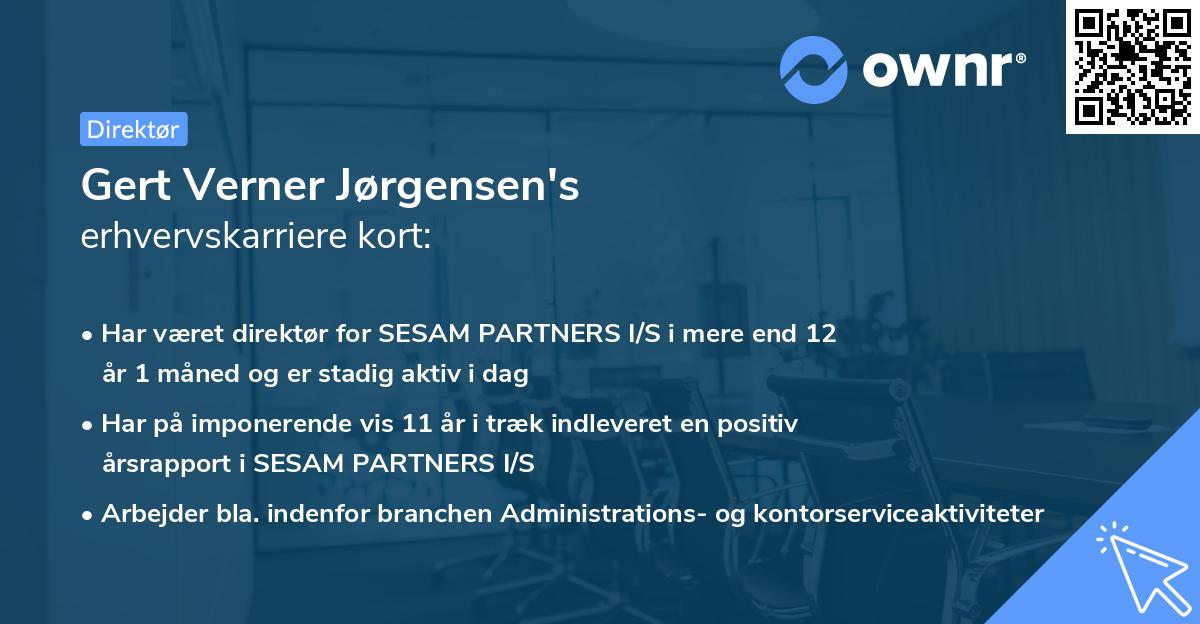 ownr®

Direktør

Gert Verner Jørgensen's
erhvervskarriere kort:

• Har været direktør for SESAM PARTNERS I/S i mere end 12 år 1 måned og er stadig aktiv i dag

• Har på imponerende vis 11 år i træk indleveret en positiv årsrapport i SESAM PARTNERS I/S

• Arbejder bla. indenfor branchen Administrations- og kontorserviceaktiviteter